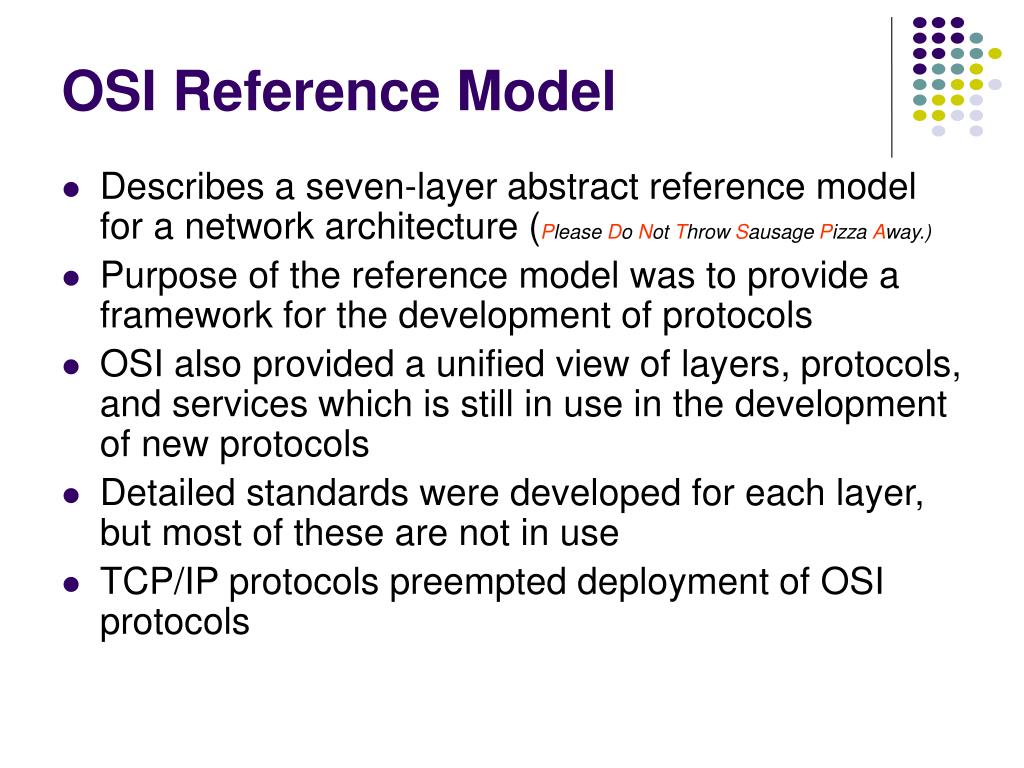 OSI Reference Model

- Describes a seven-layer abstract reference model for a network architecture (Please Do Not Throw Sausage Pizza Away.)
- Purpose of the reference model was to provide a framework for the development of protocols
- OSI also provided a unified view of layers, protocols, and services which is still in use in the development of new protocols
- Detailed standards were developed for each layer, but most of these are not in use
- TCP/IP protocols preempted deployment of OSI protocols